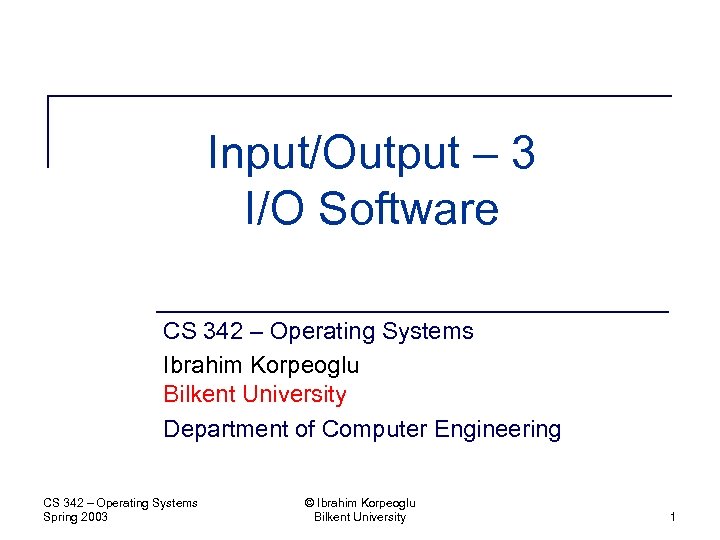 Input/Output – 3
I/O Software

CS 342 – Operating Systems
Ibrahim Korpeoglu
Bilkent University
Department of Computer Engineering

CS 342 – Operating Systems
Spring 2003

© Ibrahim Korpeoglu
Bilkent University

1